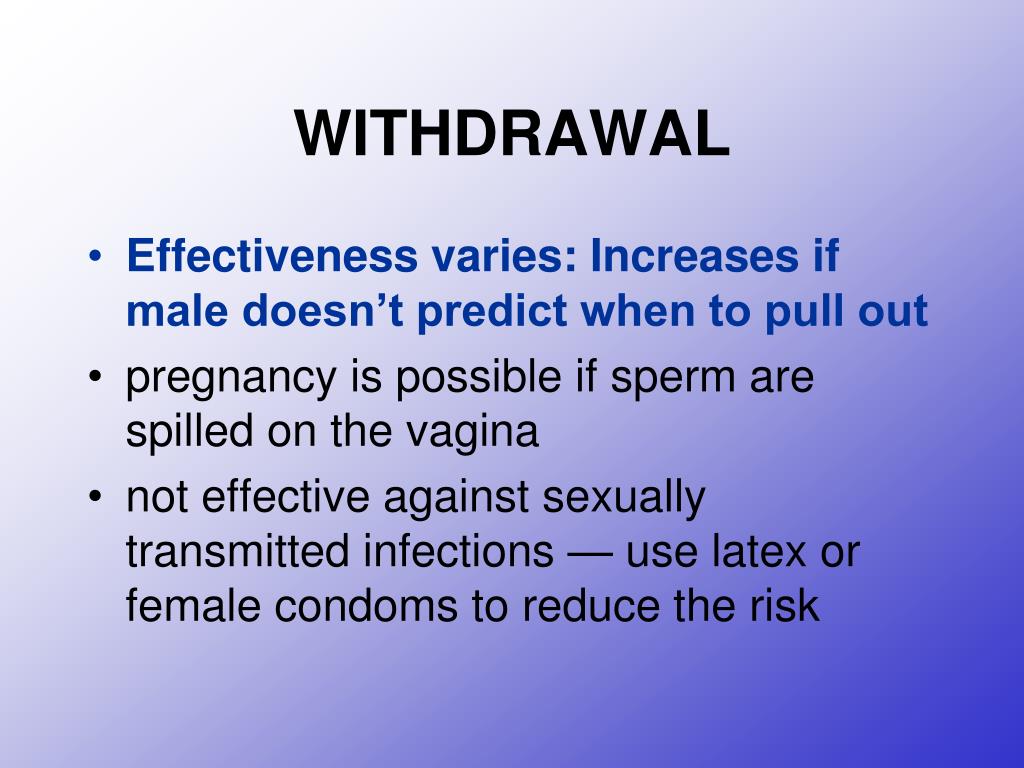 WITHDRAWAL

• Effectiveness varies: Increases if male doesn’t predict when to pull out
• pregnancy is possible if sperm are spilled on the vagina
• not effective against sexually transmitted infections — use latex or female condoms to reduce the risk